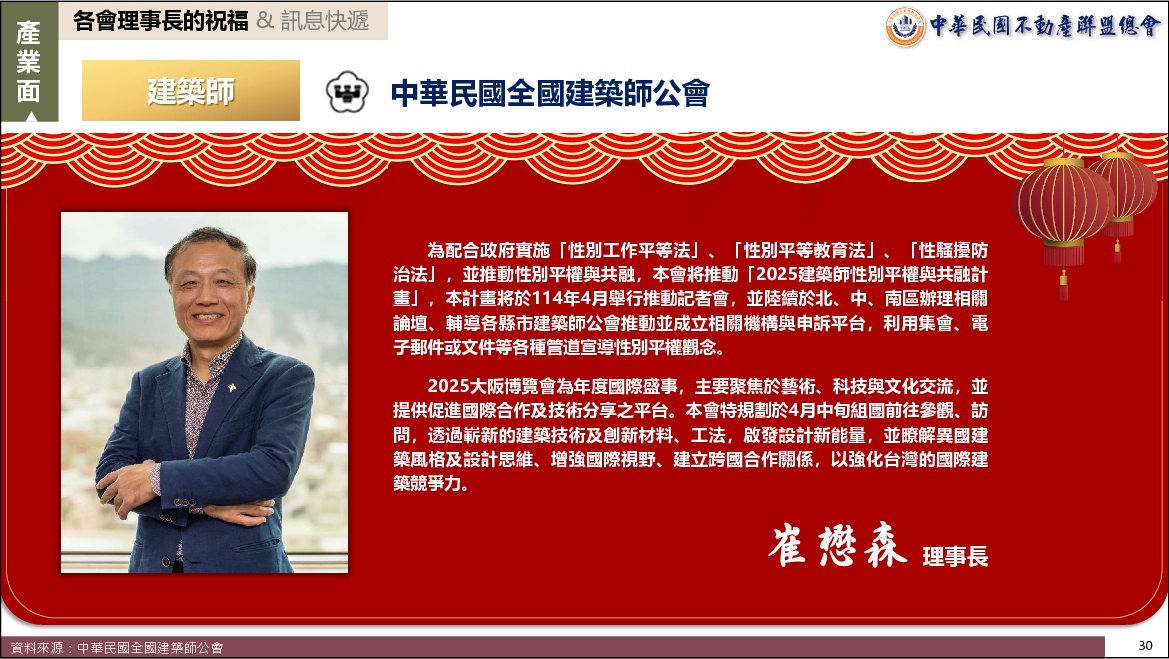 產業面

各會理事長的祝福 & 訊息快遞

中華民國不動產聯盟總會

建築師

中華民國全國建築師公會

為配合政府實施「性別工作平等法」、「性別平等教育法」、「性騷擾防治法」，並推動性別平權與共融，本會將推動「2025建築師性別平權與共融計畫」，本計畫將於114年4月舉行推動記者會，並陸續於北、中、南區辦理相關論壇、輔導各縣市建築師公會推動並成立相關機構與申訴平台，利用集會、電子郵件或文件等各種管道宣導性別平權觀念。

2025大阪博覽會為年度國際盛事，主要聚焦於藝術、科技與文化交流，並提供促進國際合作及技術分享之平台。本會特規劃於4月中旬組團前往參觀、訪問，透過嶄新的建築技術及創新材料、工法，啟發設計新能量，並瞭解異國建築風格及設計思維、增強國際視野、建立跨國合作關係，以強化台灣的國際建築競爭力。

崔懋森 理事長

資料來源：中華民國全國建築師公會

30